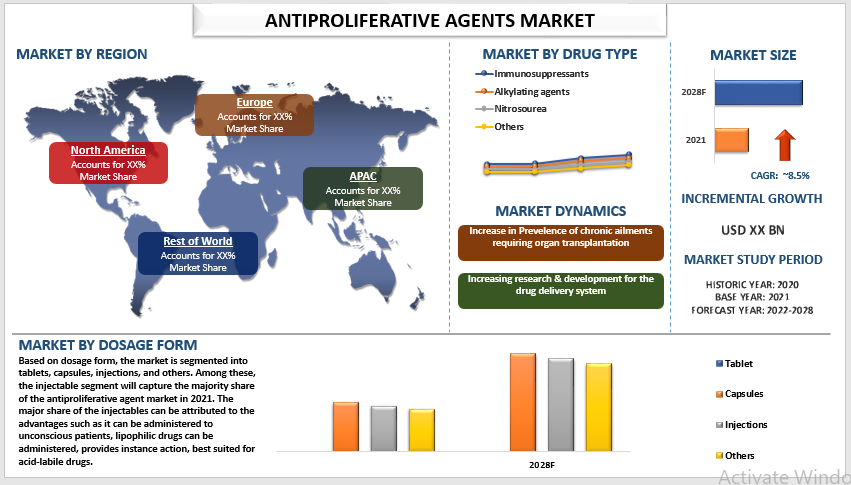 ANTIPROLIFERATIVE AGENTS MARKET

MARKET BY REGION

Europe
Accounts for XX%
Market Share

North America
Accounts for XX%
Market Share

APAC
Accounts for XX%
Market Share

Rest of World
Accounts for XX%
Market Share

MARKET BY DRUG TYPE

Immunosuppressants
Alkylating agents
Nitrosourea
Others

MARKET DYNAMICS

Increase in Prevelence of chronic ailments requiring organ transplantation

Increasing research & development for the drug delivery system

MARKET SIZE

2028F

2021

CAGR: ~8.5%

INCREMENTAL GROWTH

USD XX BN

MARKET STUDY PERIOD

HISTORIC YEAR: 2020
BASE YEAR: 2021
FORECAST YEAR: 2022-2028

MARKET BY DOSAGE FORM

Based on dosage form, the market is segmented into tablets, capsules, injections, and others. Among these, the injectable segment will capture the majority share of the antiproliferative agent market in 2021. The major share of the injectables can be attributed to the advantages such as it can be administered to unconscious patients, lipophilic drugs can be administered, provides instance action, best suited for acid-labile drugs.

2028F

Tablet
Capsules
Injections
Others

Activate Windo